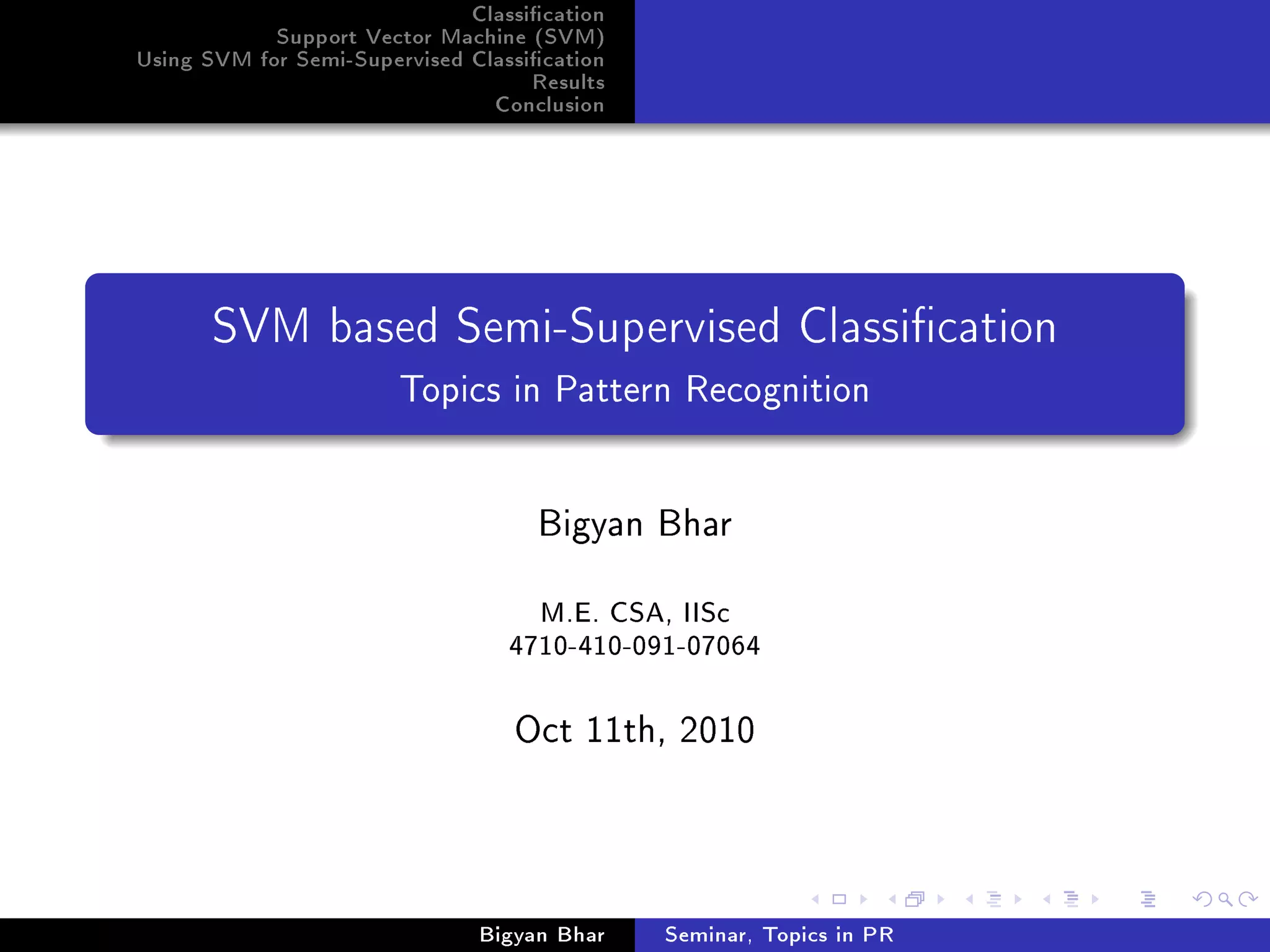 Classification
Support Vector Machine (SVM)
Using SVM for Semi-Supervised Classification
Results
Conclusion

SVM based Semi-Supervised Classification
Topics in Pattern Recognition

Bigyan Bhar

M.E. CSA, IISc
4710-410-091-07064

Oct 11th, 2010

Bigyan Bhar Seminar, Topics in PR